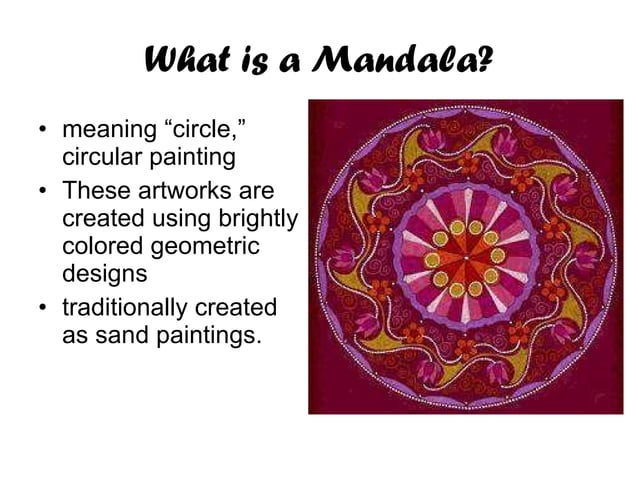 What is a Mandala?

• meaning “circle,” circular painting
• These artworks are created using brightly colored geometric designs
• traditionally created as sand paintings.